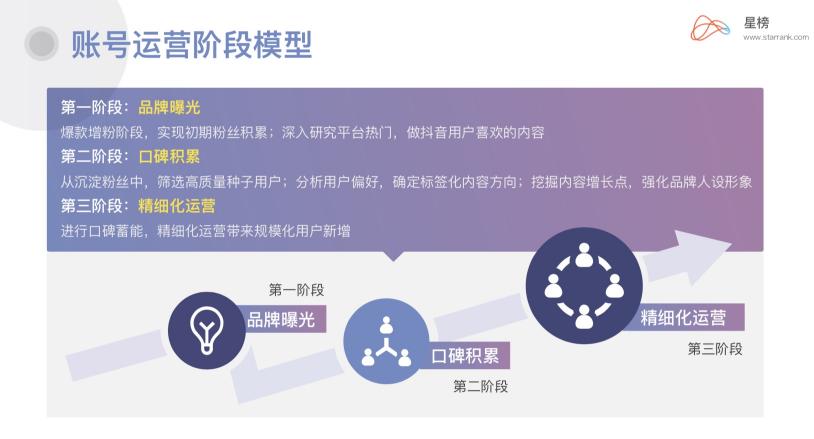 账号运营阶段模型

星榜
www.starrank.com

第一阶段：品牌曝光
爆款增粉阶段，实现初期粉丝积累；深入研究平台热门，做抖音用户喜欢的内容
第二阶段：口碑积累
从沉淀粉丝中，筛选高质量种子用户；分析用户偏好，确定标签化内容方向；挖掘内容增长点，强化品牌人设形象
第三阶段：精细化运营
进行口碑蓄能，精细化运营带来规模化用户新增

第一阶段
品牌曝光
口碑积累
第二阶段
精细化运营
第三阶段